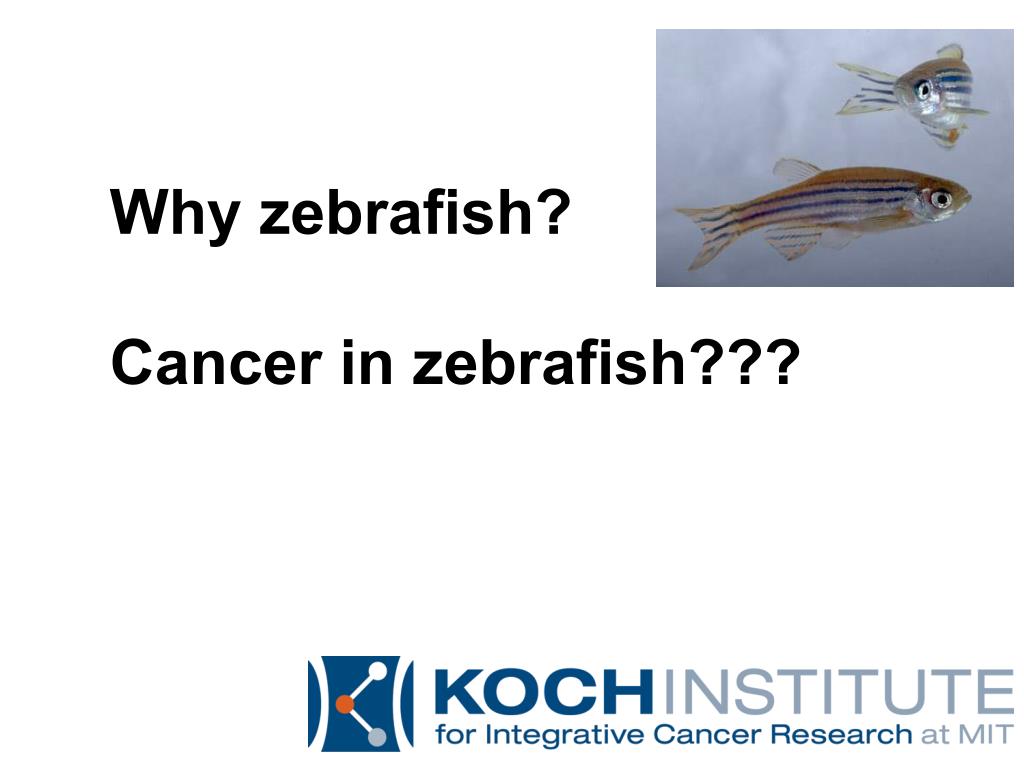 Why zebrafish?

Cancer in zebrafish???

KOCH INSTITUTE
for Integrative Cancer Research at MIT